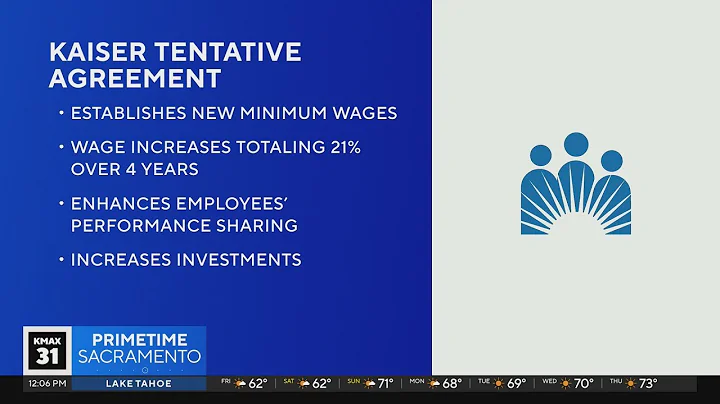 KAISER TENTATIVE AGREEMENT

• ESTABLISHES NEW MINIMUM WAGES

• WAGE INCREASES TOTALING 21% OVER 4 YEARS

• ENHANCES EMPLOYEES' PERFORMANCE SHARING

• INCREASES INVESTMENTS

KMAX 31

PRIMETIME SACRAMENTO

12:06 PM

LAKE TAHOE

FRI 62° SAT 62° SUN 71° MON 68° TUE 69° WED 70° THU 73°